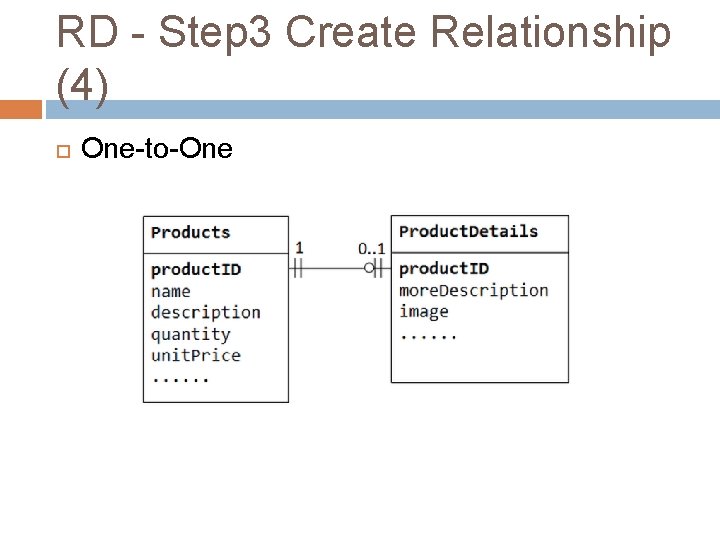 RD - Step3 Create Relationship (4)

One-to-One

Products

productID
name
description
quantity
unitPrice
......

1

0..1

ProductDetails

productID
moreDescription
image
......